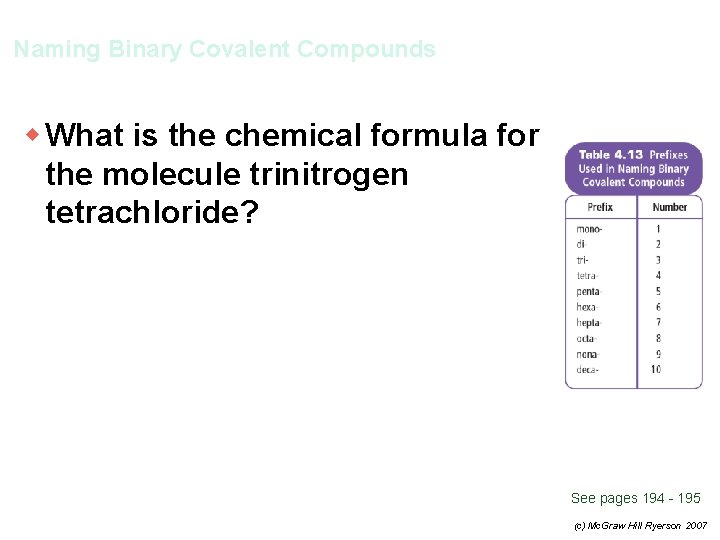 Naming Binary Covalent Compounds

What is the chemical formula for the molecule trinitrogen tetrachloride?

Table 4.13 Prefixes Used in Naming Binary Covalent Compounds

| Prefix | Number |
|---|---|
| mono- | 1 |
| di- | 2 |
| tri- | 3 |
| tetra- | 4 |
| penta- | 5 |
| hexa- | 6 |
| hepta- | 7 |
| octa- | 8 |
| nona- | 9 |
| deca- | 10 |

See pages 194 - 195

(c) McGraw Hill Ryerson 2007